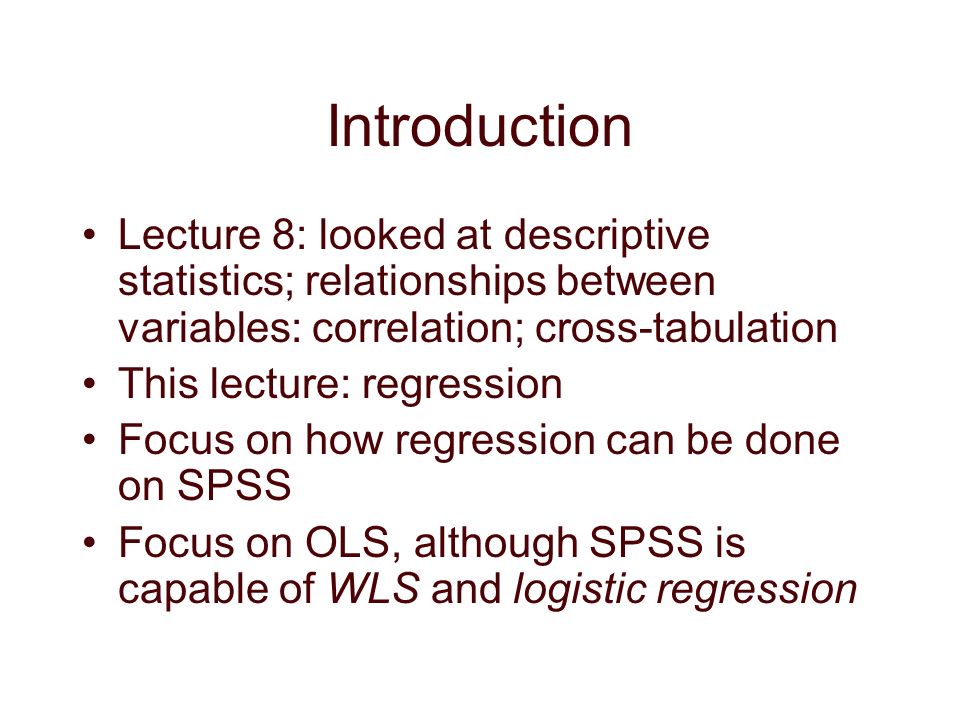 Introduction

• Lecture 8: looked at descriptive statistics; relationships between variables: correlation; cross-tabulation
• This lecture: regression
• Focus on how regression can be done on SPSS
• Focus on OLS, although SPSS is capable of WLS and logistic regression